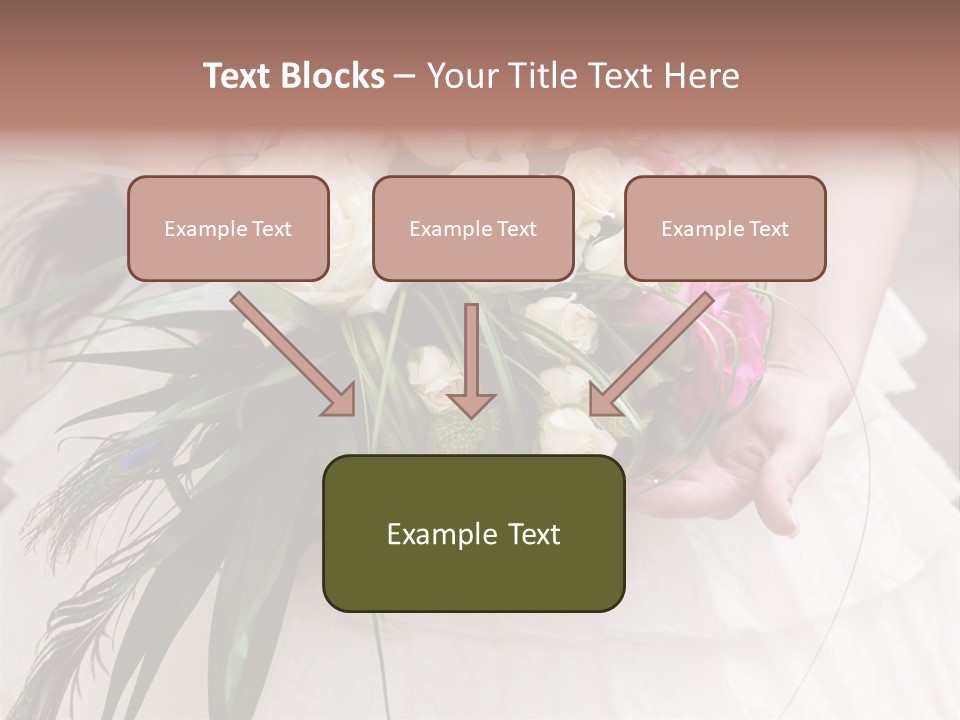 Text Blocks – Your Title Text Here

Example Text

Example Text

Example Text

Example Text